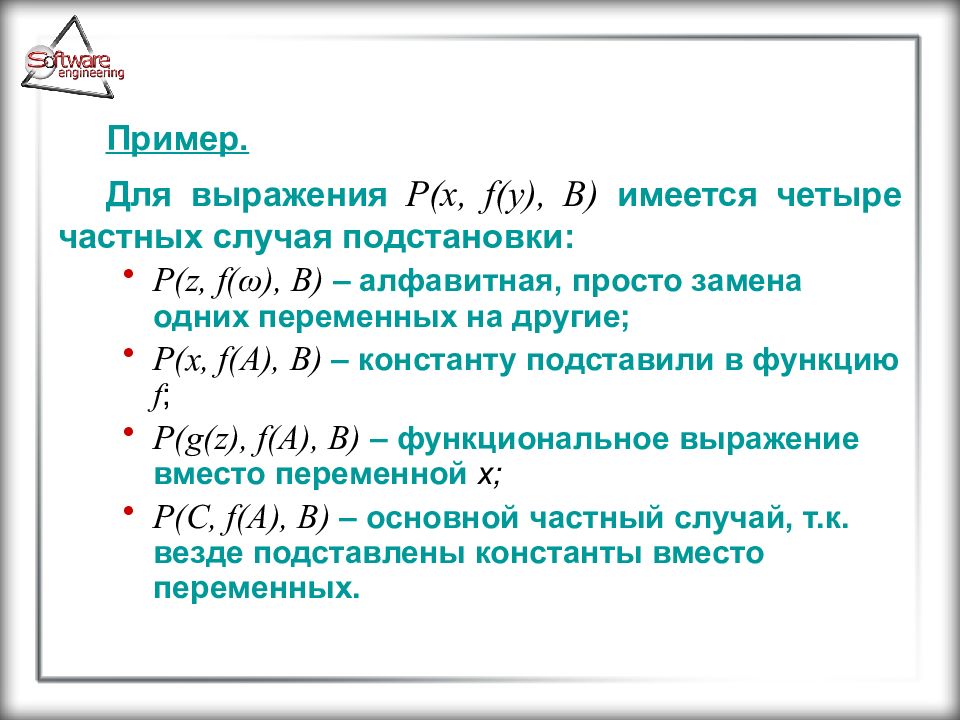 Software engineering

Пример.

Для выражения $P(x, f(y), B)$ имеется четыре частных случая подстановки:

• $P(z, f(\omega), B)$ – алфавитная, просто замена одних переменных на другие;
• $P(x, f(A), B)$ – константу подставили в функцию $f$;
• $P(g(z), f(A), B)$ – функциональное выражение вместо переменной $x$;
• $P(C, f(A), B)$ – основной частный случай, т.к. везде подставлены константы вместо переменных.